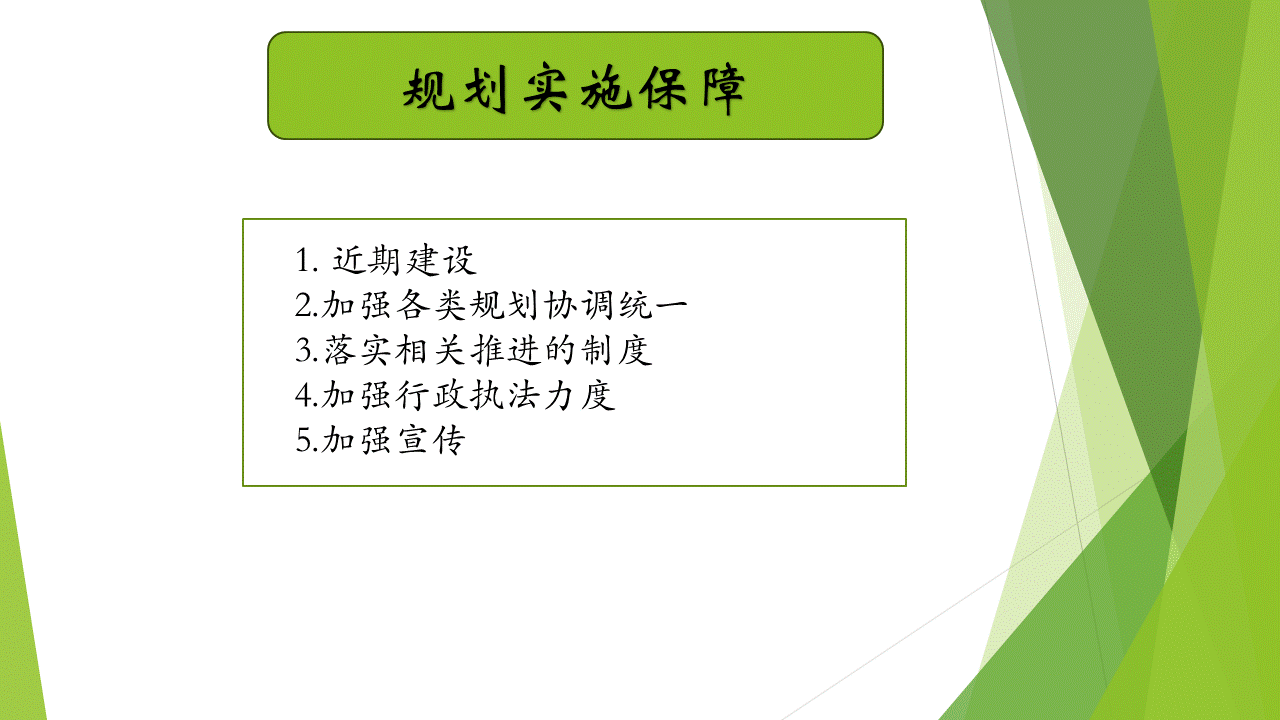 规划实施保障

1. 近期建设
2.加强各类规划协调统一
3.落实相关推进的制度
4.加强行政执法力度
5.加强宣传